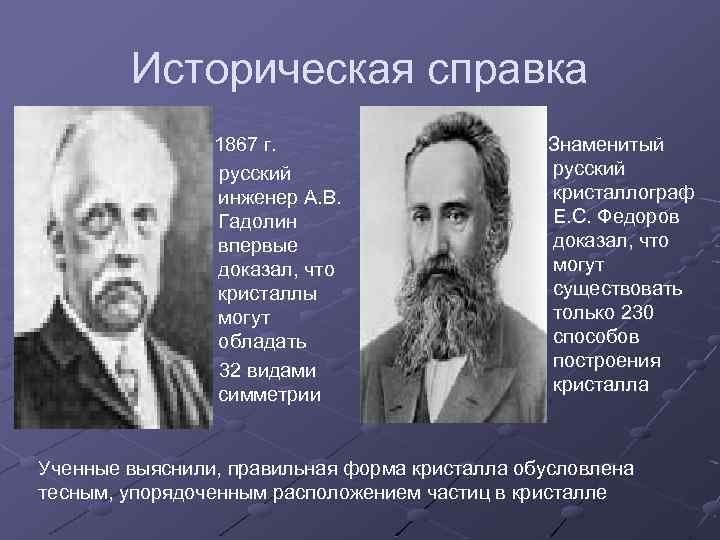 Историческая справка

1867 г. русский инженер А.В. Гадолин впервые доказал, что кристаллы могут обладать 32 видами симметрии

Знаменитый русский кристаллограф Е.С. Федоров доказал, что могут существовать только 230 способов построения кристалла

Ученные выяснили, правильная форма кристалла обусловлена тесным, упорядоченным расположением частиц в кристалле